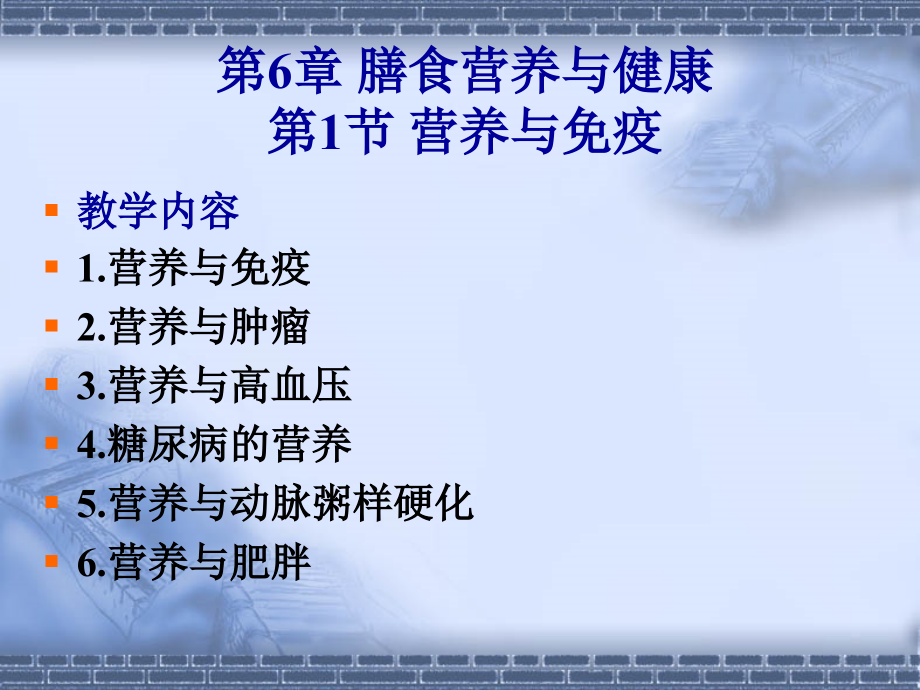 第6章 膳食营养与健康
第1节 营养与免疫

教学内容
1.营养与免疫
2.营养与肿瘤
3.营养与高血压
4.糖尿病的营养
5.营养与动脉粥样硬化
6.营养与肥胖